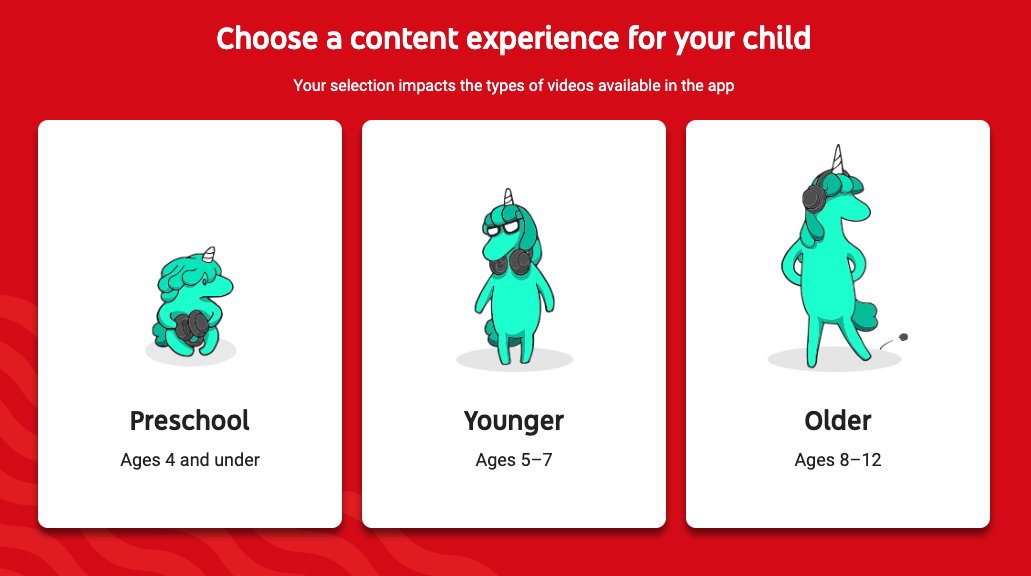 Choose a content experience for your child

Your selection impacts the types of videos available in the app

Preschool

Ages 4 and under

Younger

Ages 5–7

Older

Ages 8–12